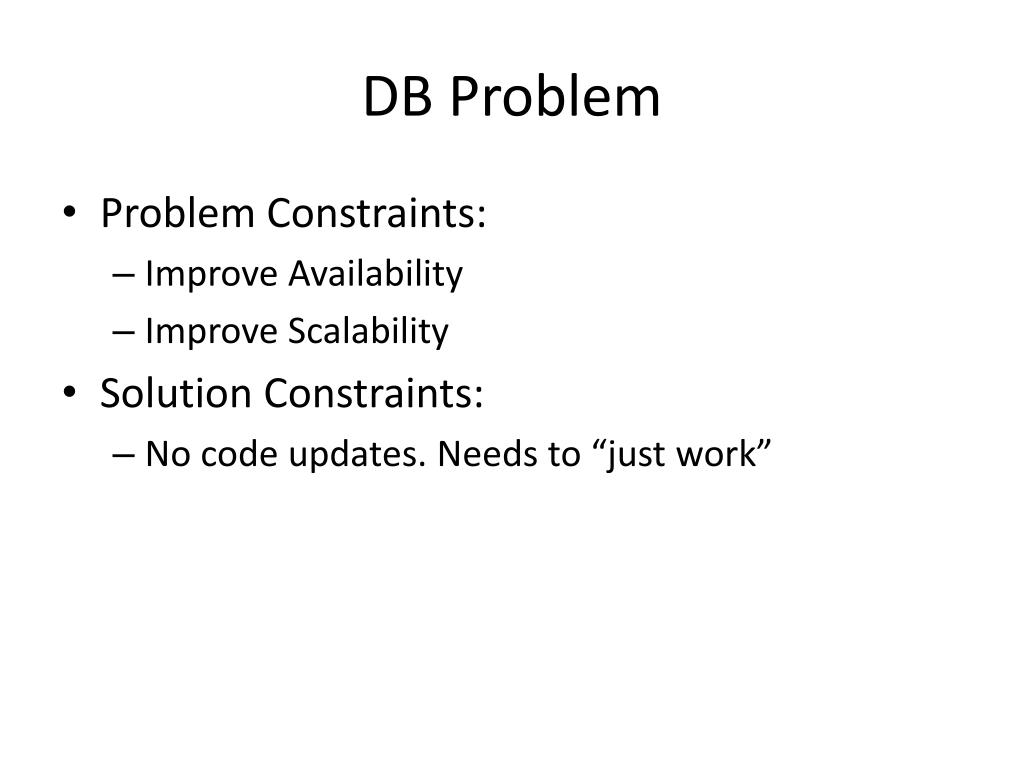 DB Problem

• Problem Constraints:
– Improve Availability
– Improve Scalability
• Solution Constraints:
– No code updates. Needs to “just work”